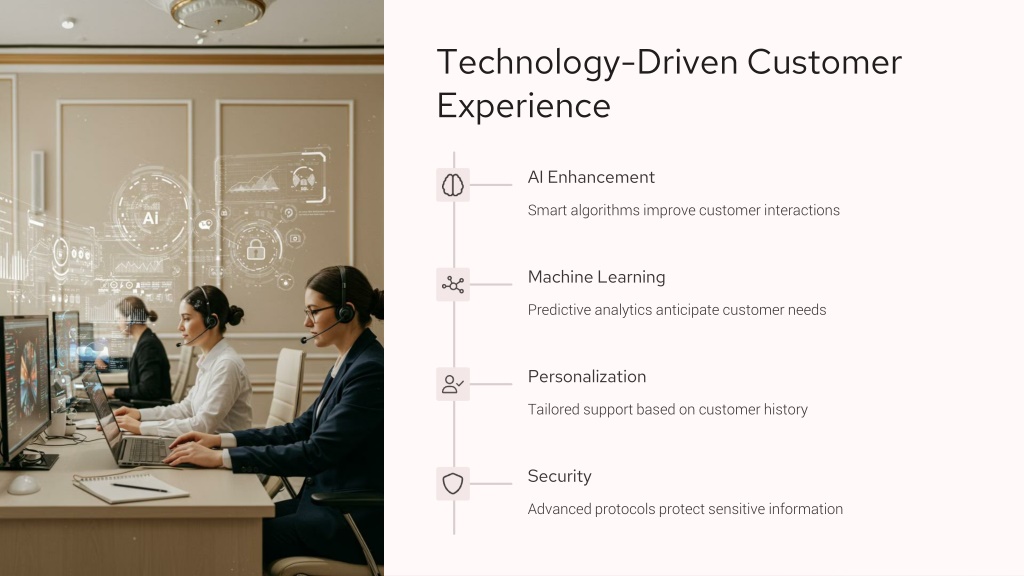 AI

Technology-Driven Customer Experience

AI Enhancement

Smart algorithms improve customer interactions

Machine Learning

Predictive analytics anticipate customer needs

Personalization

Tailored support based on customer history

Security

Advanced protocols protect sensitive information